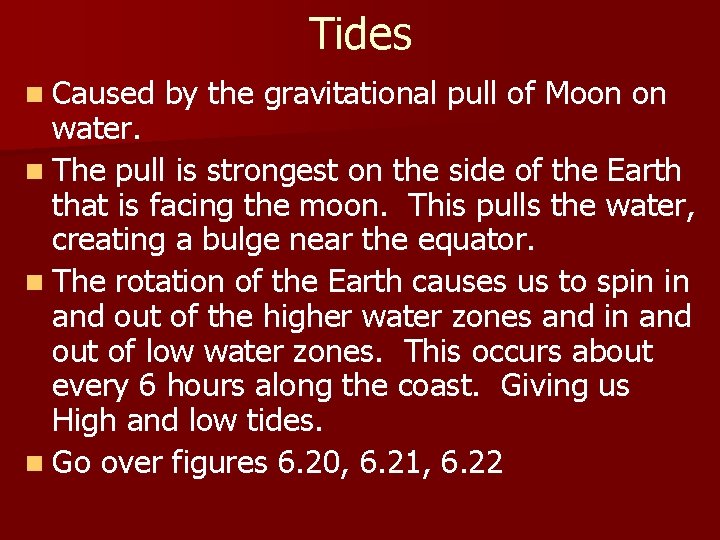 Tides

Caused by the gravitational pull of Moon on water.

The pull is strongest on the side of the Earth that is facing the moon. This pulls the water, creating a bulge near the equator.

The rotation of the Earth causes us to spin in and out of the higher water zones and in and out of low water zones. This occurs about every 6 hours along the coast. Giving us High and low tides.

Go over figures 6.20, 6.21, 6.22